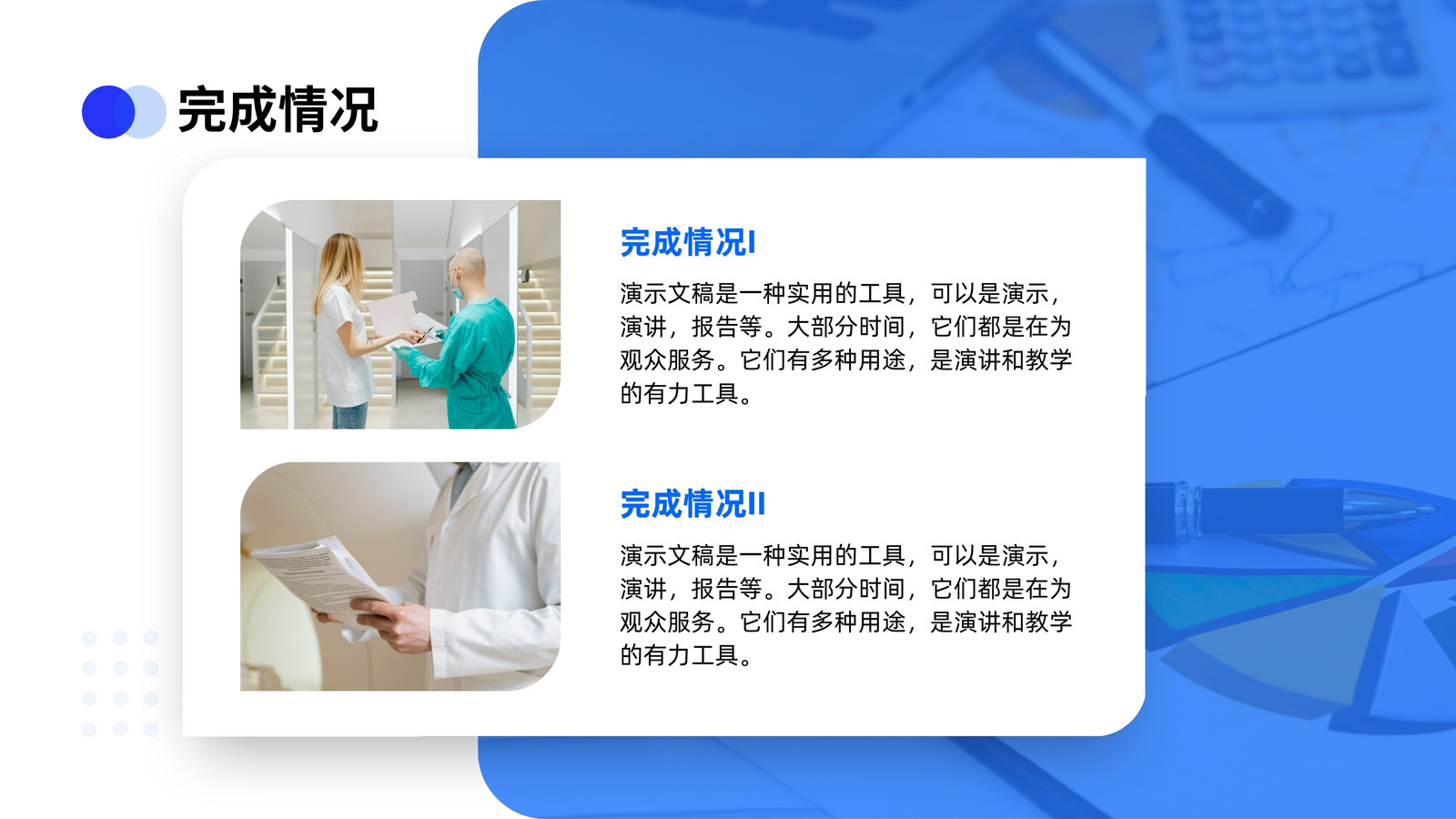 完成情况

完成情况I

演示文稿是一种实用的工具，可以是演示，演讲，报告等。大部分时间，它们都是在为观众服务。它们有多种用途，是演讲和教学的有力工具。

完成情况II

演示文稿是一种实用的工具，可以是演示，演讲，报告等。大部分时间，它们都是在为观众服务。它们有多种用途，是演讲和教学的有力工具。